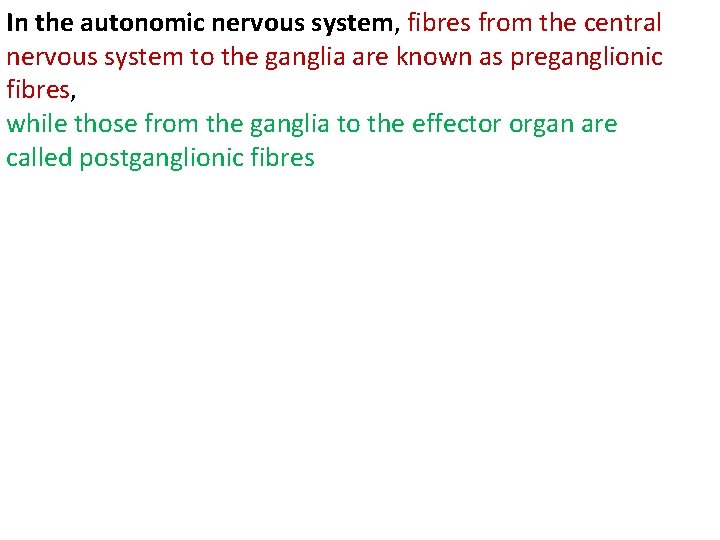 In the autonomic nervous system, fibres from the central nervous system to the ganglia are known as preganglionic fibres,
while those from the ganglia to the effector organ are called postganglionic fibres